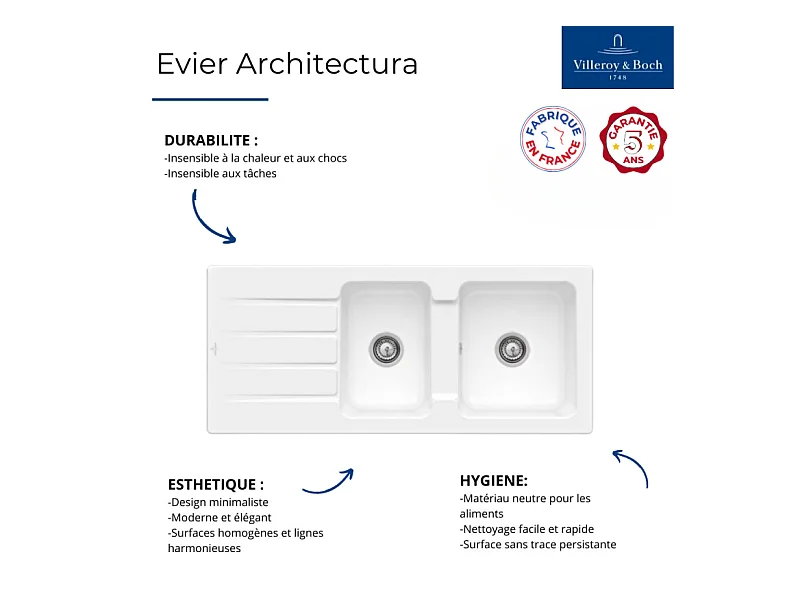 Evier Architectura

Villeroy & Boch
1748

FABRIQUE EN FRANCE

GARANTIE 5 ANS

DURABILITE :
-Insensible à la chaleur et aux chocs
-Insensible aux tâches

ESTHETIQUE :
-Design minimaliste
-Moderne et élégant
-Surfaces homogènes et lignes harmonieuses

HYGIENE:
-Matériau neutre pour les aliments
-Nettoyage facile et rapide
-Surface sans trace persistante